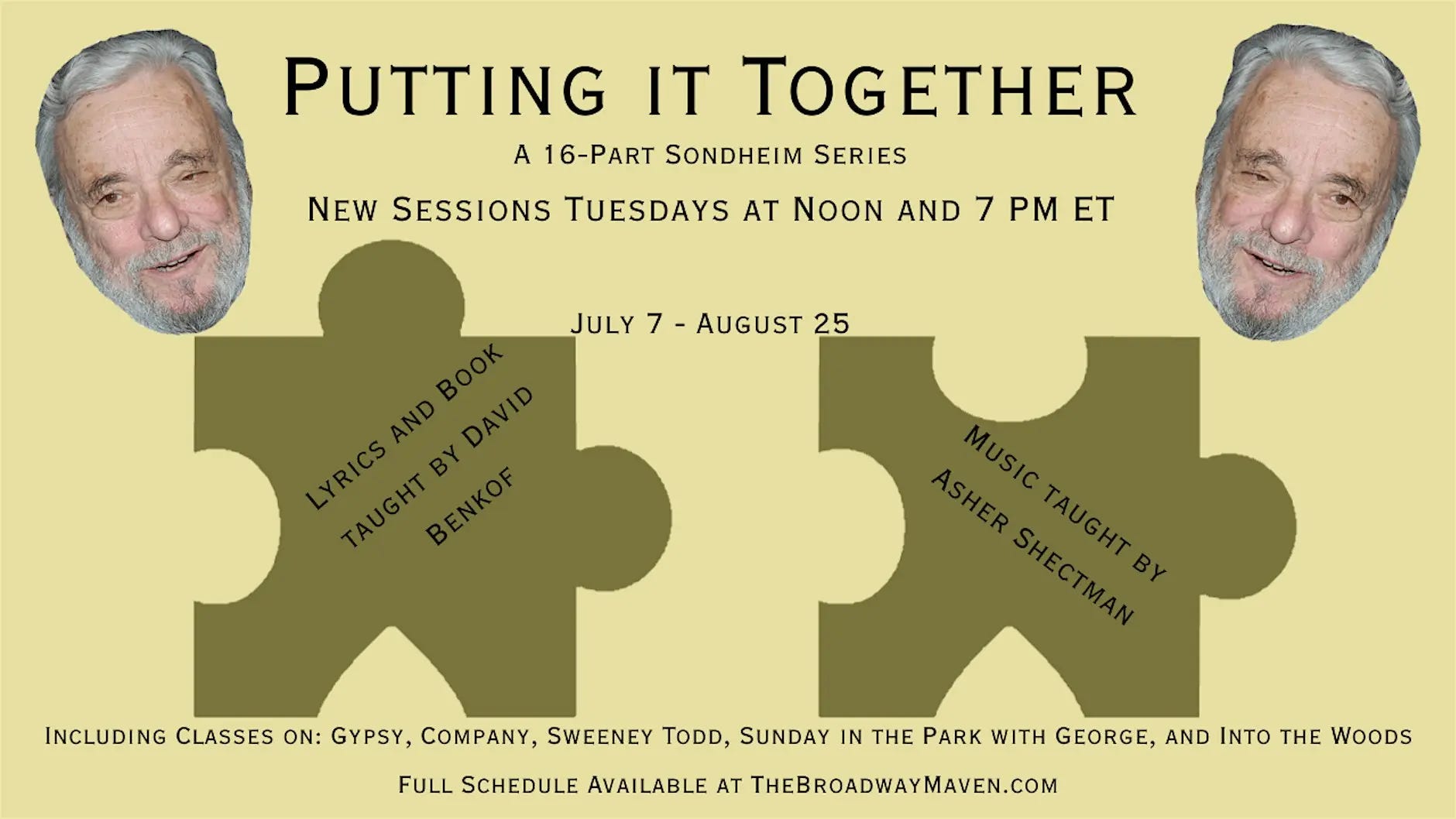 Putting it Together

A 16-Part Sondheim Series

New Sessions Tuesdays at Noon and 7 PM ET

July 7 - August 25

Lyrics and Book taught by David Benkof

Music taught by Asher Shectman

Including Classes on: Gypsy, Company, Sweeney Todd, Sunday in the Park with George, and Into the Woods

Full Schedule Available at TheBroadwayMaven.com